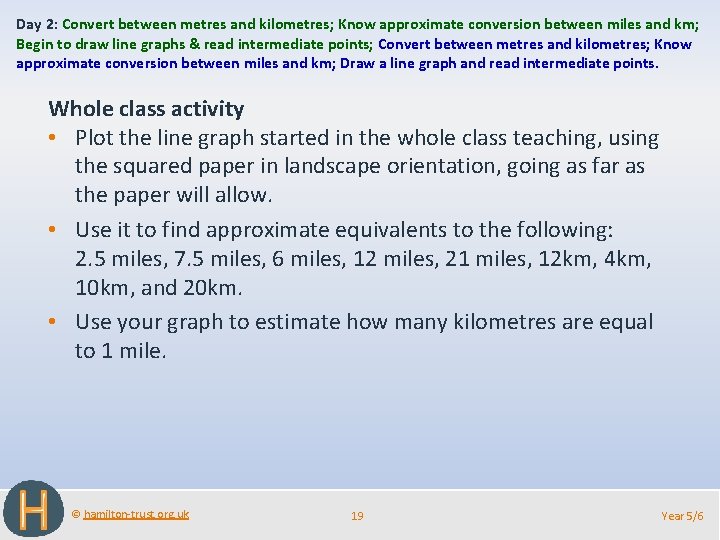 Day 2: Convert between metres and kilometres; Know approximate conversion between miles and km; Begin to draw line graphs & read intermediate points; Convert between metres and kilometres; Know approximate conversion between miles and km; Draw a line graph and read intermediate points.

Whole class activity

• Plot the line graph started in the whole class teaching, using the squared paper in landscape orientation, going as far as the paper will allow.

• Use it to find approximate equivalents to the following: 2.5 miles, 7.5 miles, 6 miles, 12 miles, 21 miles, 12km, 4km, 10km, and 20km.

• Use your graph to estimate how many kilometres are equal to 1 mile.

H

© hamilton-trust.org.uk

19

Year 5/6